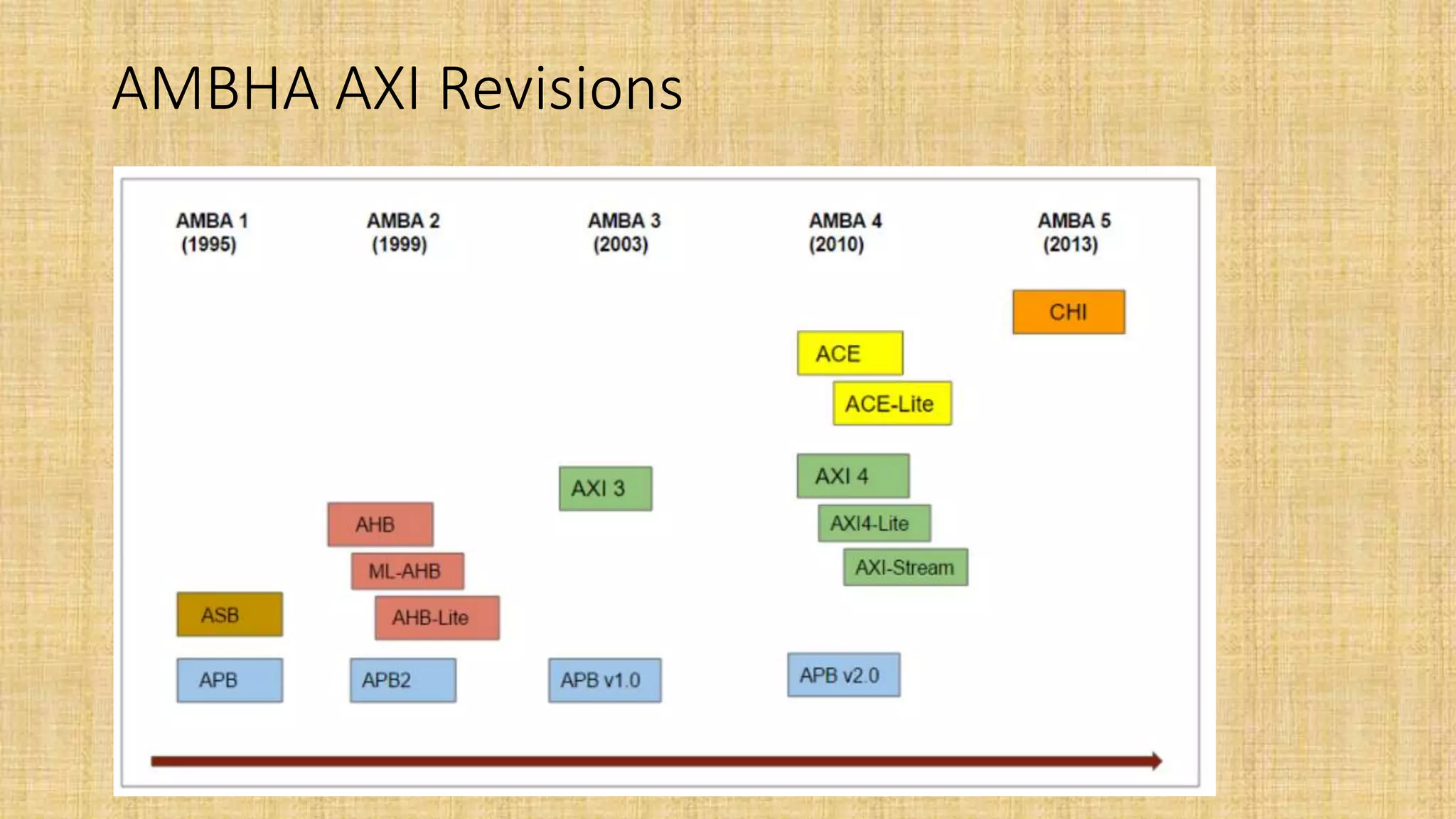 AMBHA AXI Revisions

AMBA 1 (1995)

AMBA 2 (1999)

AMBA 3 (2003)

AMBA 4 (2010)

AMBA 5 (2013)

CHI

ACE

ACE-Lite

AXI 3

AXI 4

AXI4-Lite

AXI-Stream

AHB

ML-AHB

AHB-Lite

ASB

APB

APB2

APB v1.0

APB v2.0